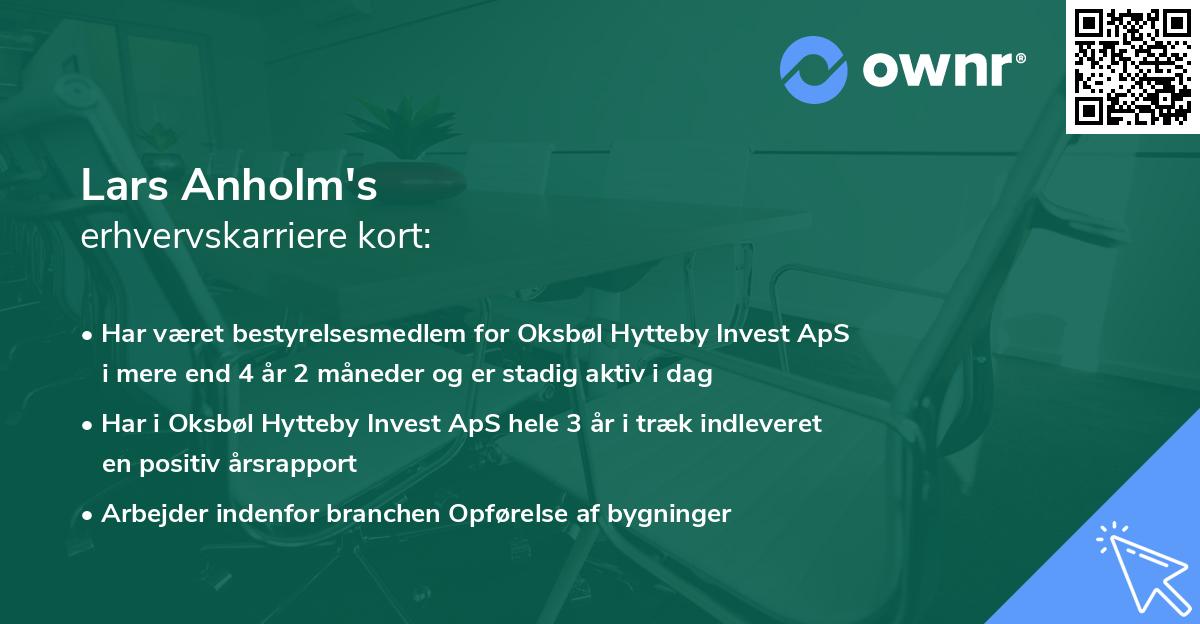 ownr®

Lars Anholm's
erhvervskarriere kort:

• Har været bestyrelsesmedlem for Oksbøl Hytteby Invest ApS i mere end 4 år 2 måneder og er stadig aktiv i dag

• Har i Oksbøl Hytteby Invest ApS hele 3 år i træk indleveret en positiv årsrapport

• Arbejder indenfor branchen Opførelse af bygninger